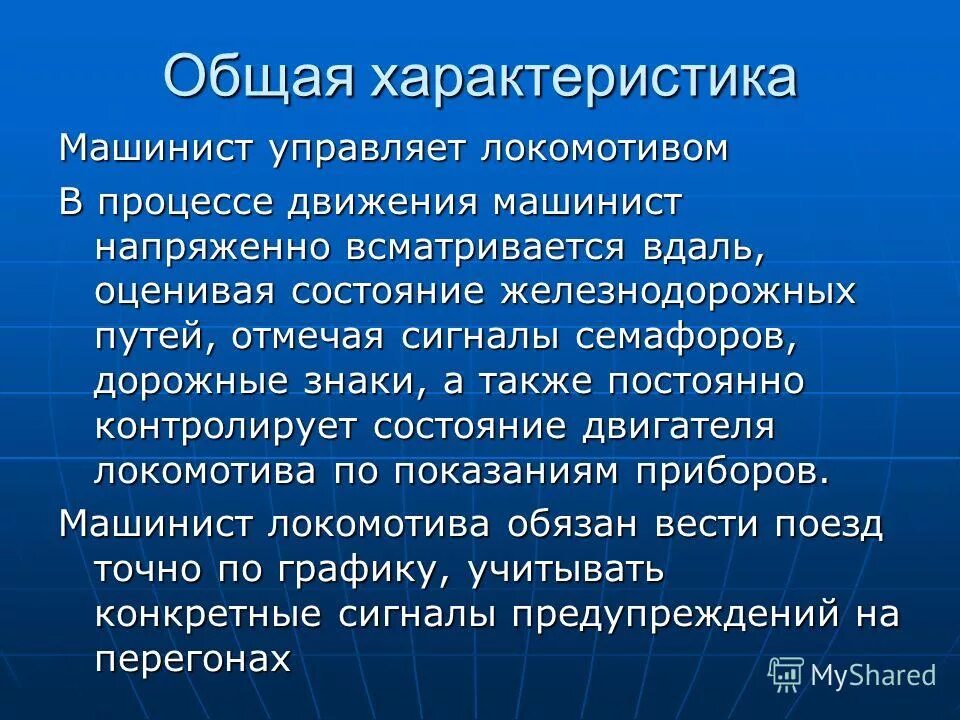 Общая характеристика

Машинист управляет локомотивом

В процессе движения машинист напряженно всматривается вдаль, оценивая состояние железнодорожных путей, отмечая сигналы семафоров, дорожные знаки, а также постоянно контролирует состояние двигателя локомотива по показаниям приборов.

Машинист локомотива обязан вести поезд точно по графику, учитывать конкретные сигналы предупреждений на перегонах

MyShared